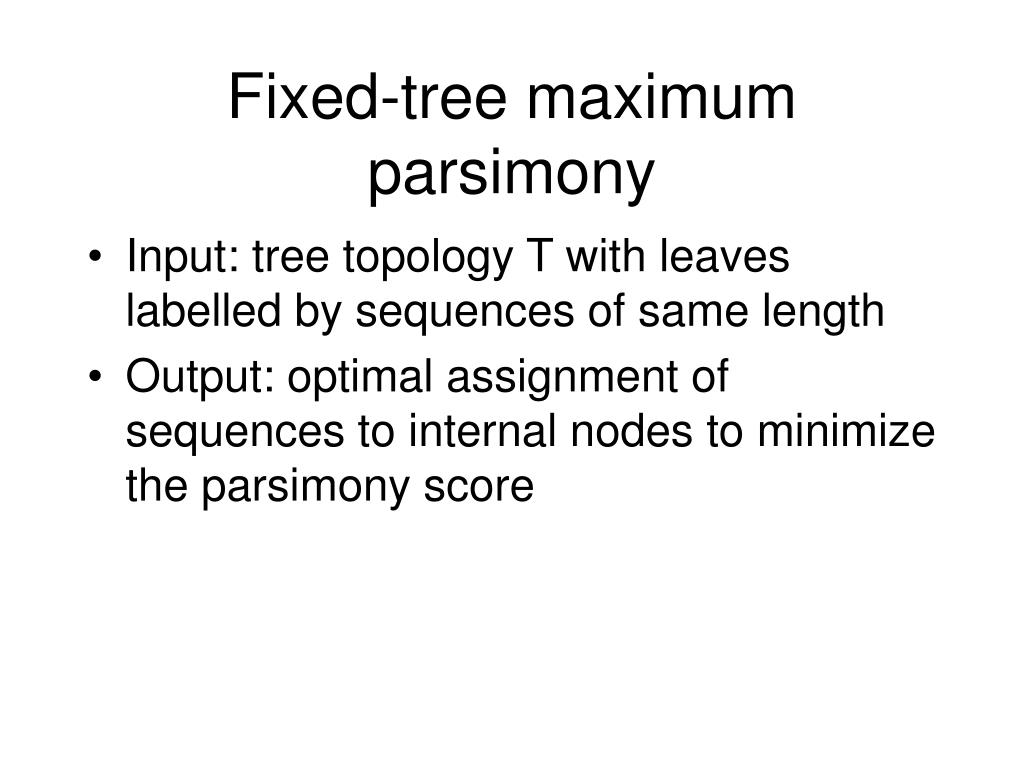 Fixed-tree maximum parsimony

• Input: tree topology T with leaves labelled by sequences of same length
• Output: optimal assignment of sequences to internal nodes to minimize the parsimony score